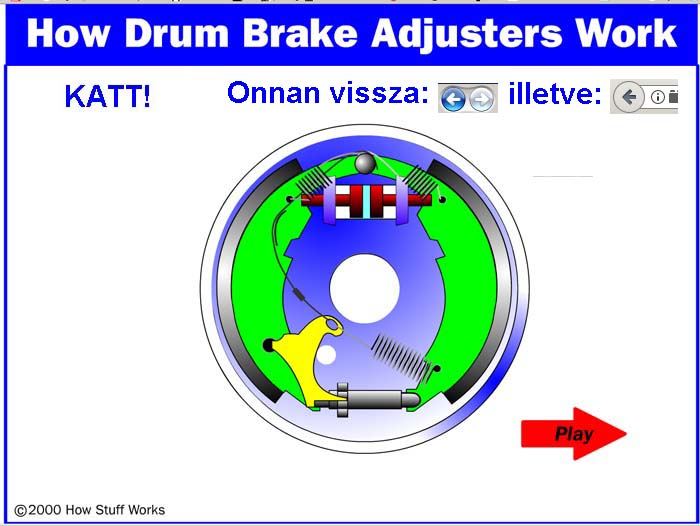 How Drum Brake Adjusters Work

KATT!

Onnan vissza: illetve:

Play

©2000 How Stuff Works